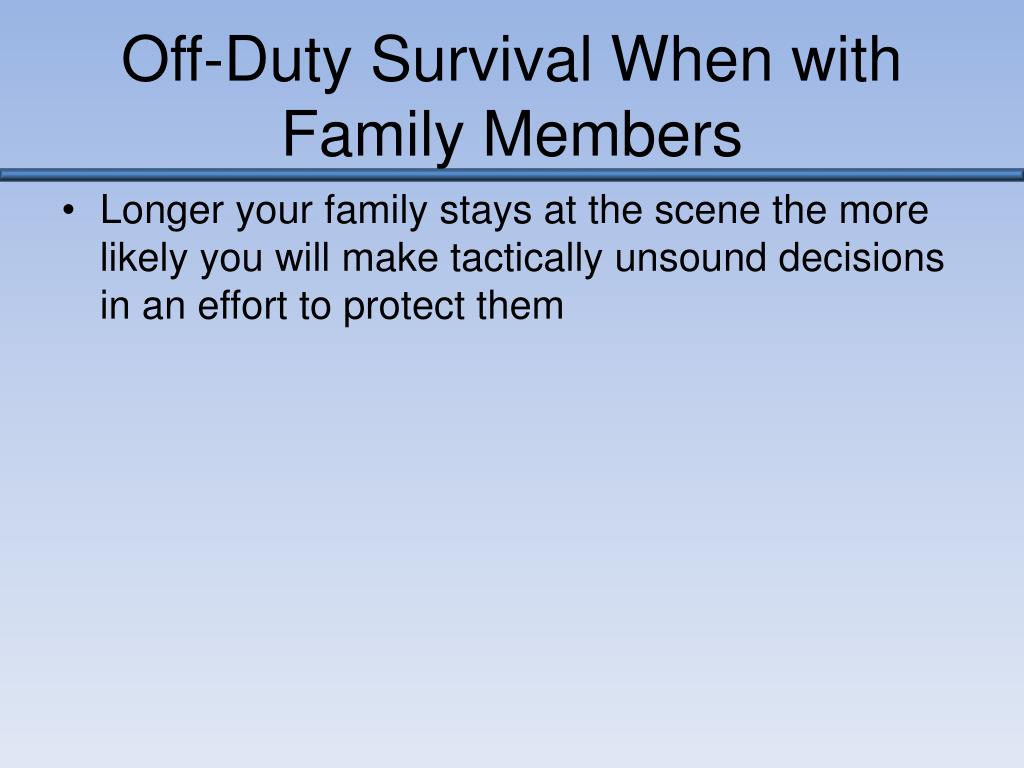 Off-Duty Survival When with Family Members

• Longer your family stays at the scene the more likely you will make tactically unsound decisions in an effort to protect them